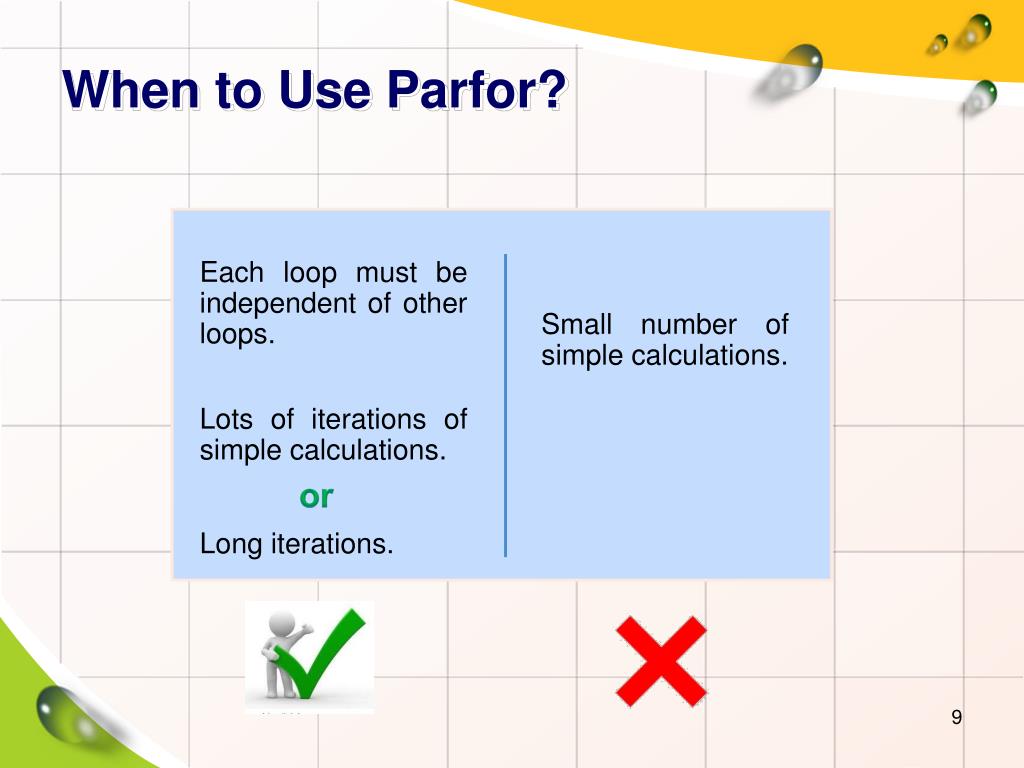 When to Use Parfor?

Each loop must be independent of other loops.

Lots of iterations of simple calculations.

or

Long iterations.

Small number of simple calculations.

9